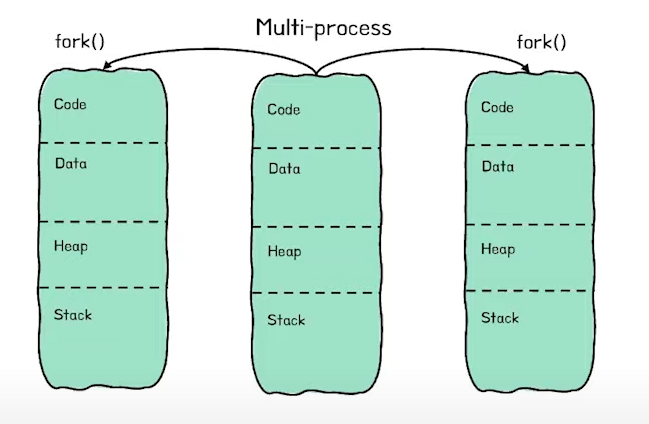 Multi-process

fork()

fork()

Code

Data

Heap

Stack

Code

Data

Heap

Stack

Code

Data

Heap

Stack